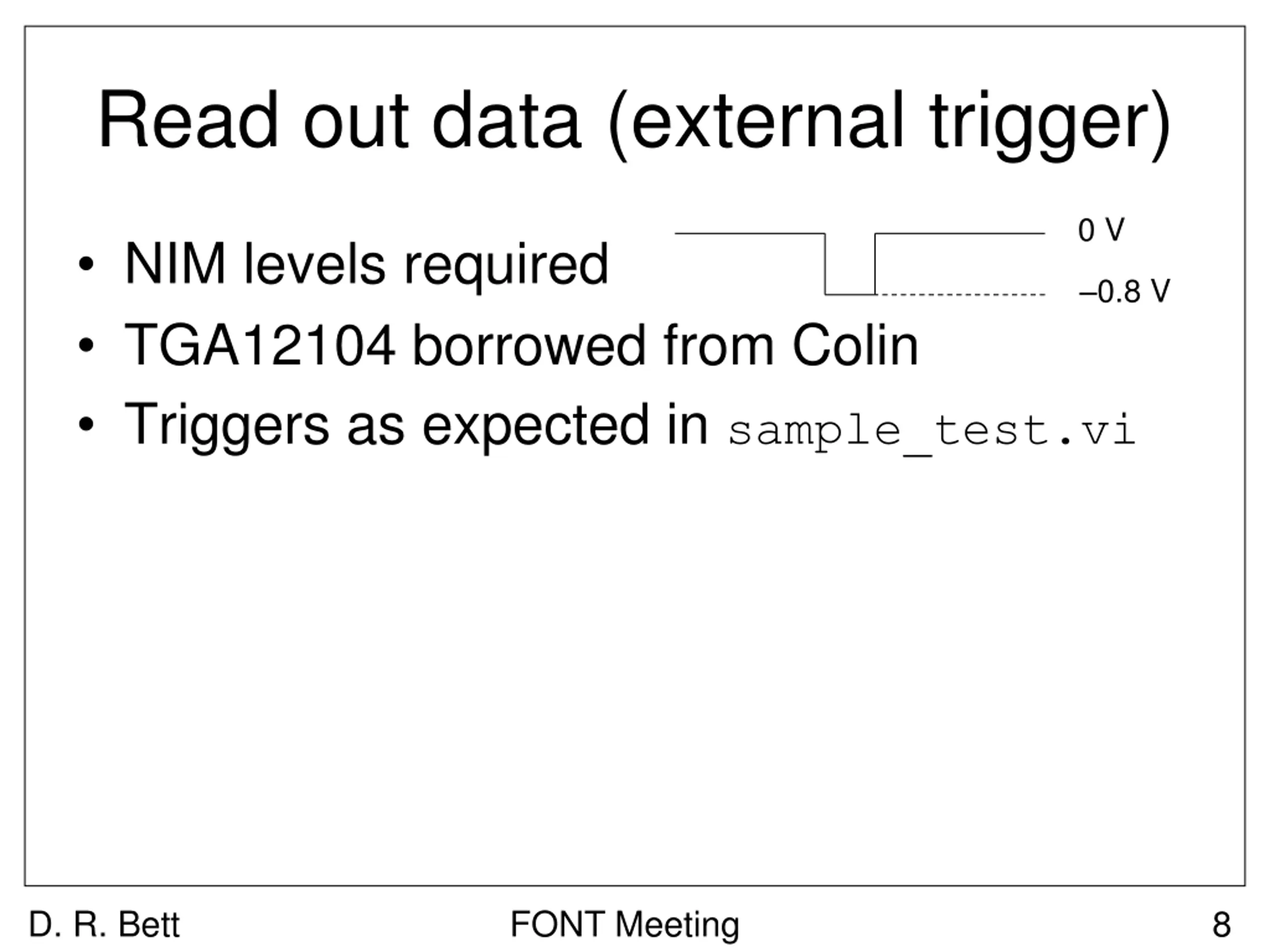 Read out data (external trigger)

• NIM levels required

0 V

–0.8 V

• TGA12104 borrowed from Colin

• Triggers as expected in sample_test.vi

D. R. Bett

FONT Meeting

8